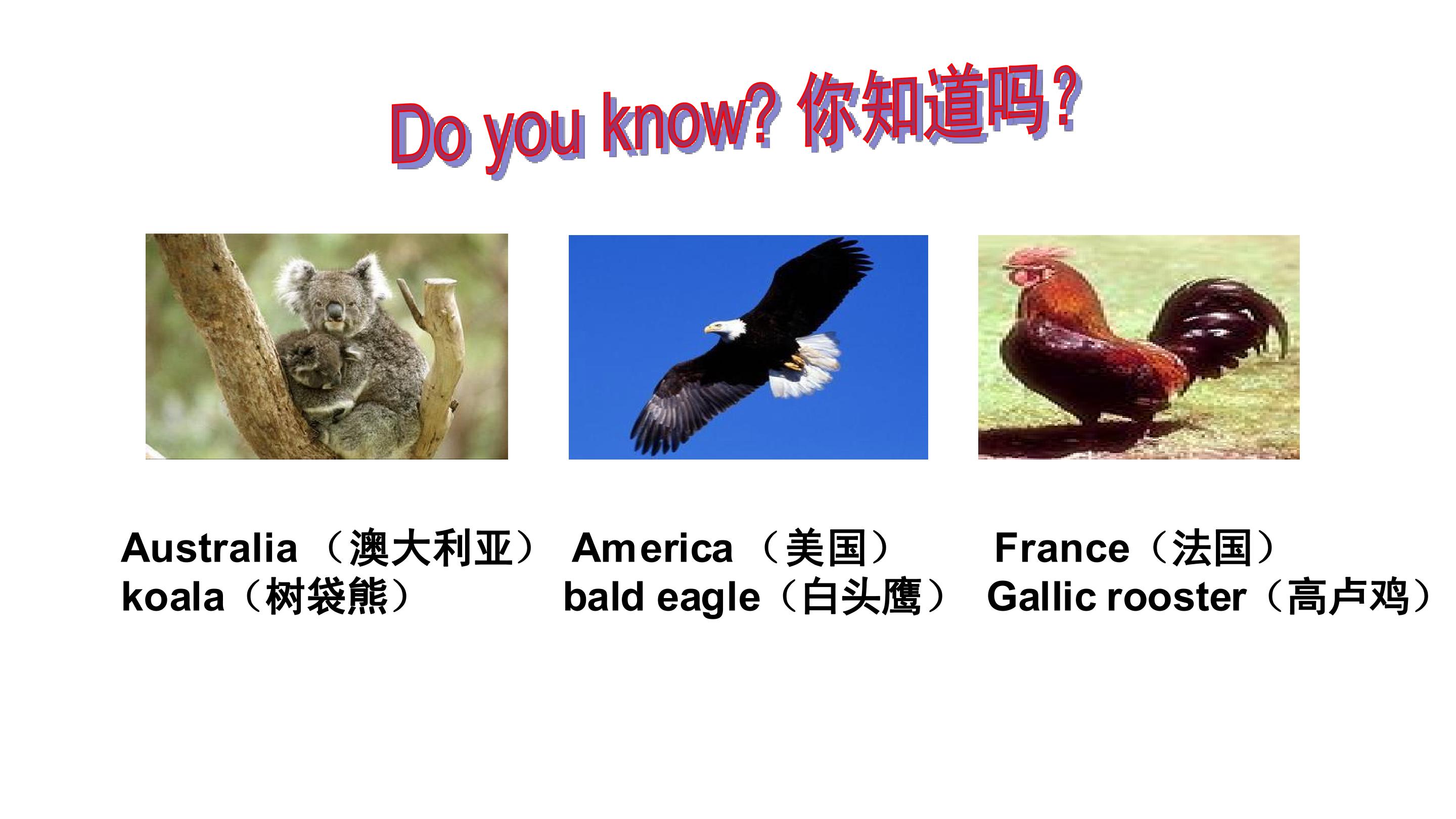 Do you know? 你知道吗？

Australia（澳大利亚）
koala（树袋熊）

America（美国）
bald eagle（白头鹰）

France（法国）
Gallic rooster（高卢鸡）